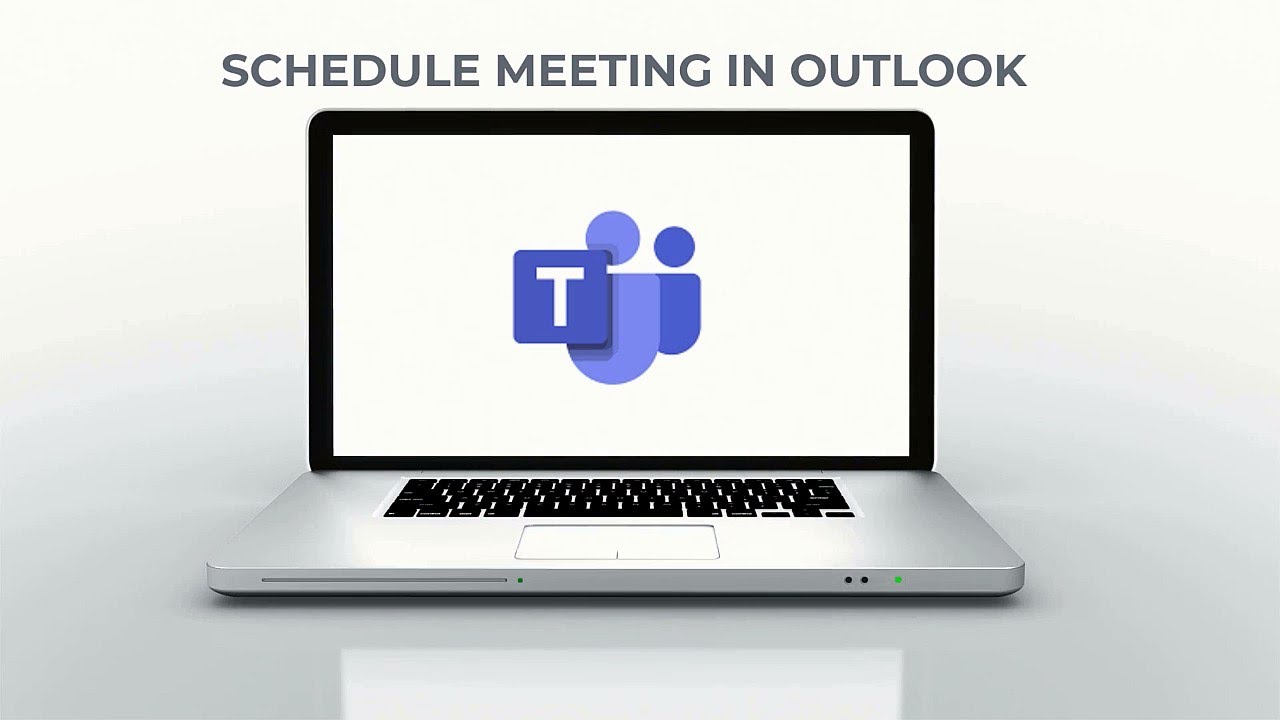 SCHEDULE MEETING IN OUTLOOK

T